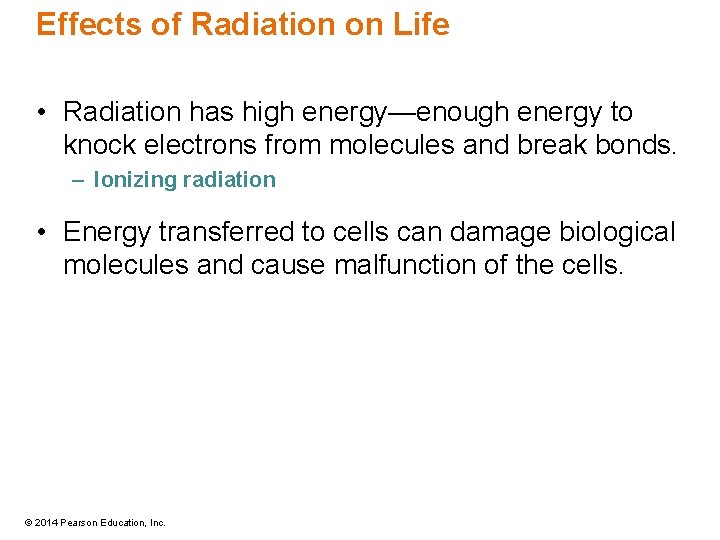 Effects of Radiation on Life

• Radiation has high energy—enough energy to knock electrons from molecules and break bonds.

– Ionizing radiation

• Energy transferred to cells can damage biological molecules and cause malfunction of the cells.

© 2014 Pearson Education, Inc.